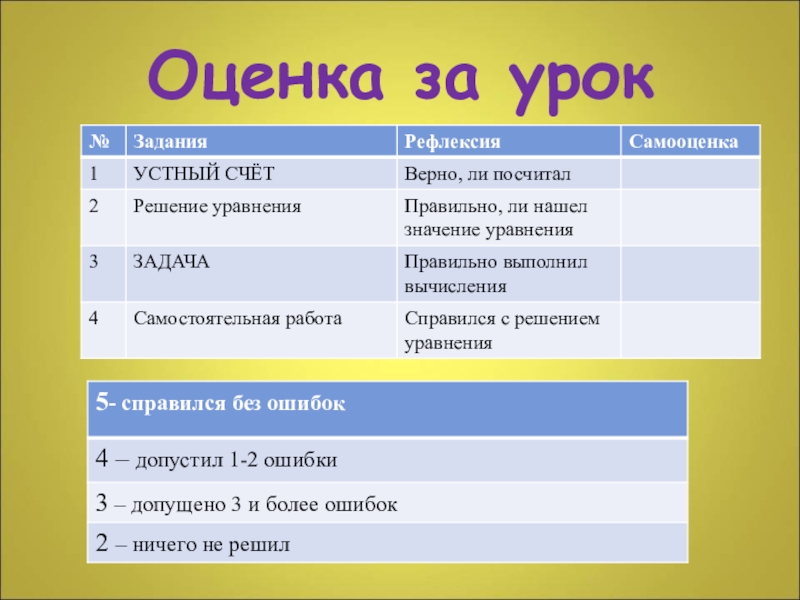 Оценка за урок

| № | Задания | Рефлексия | Самооценка |
|---|---|---|---|
| 1 | УСТНЫЙ СЧЁТ | Верно, ли посчитал | |
| 2 | Решение уравнения | Правильно, ли нашел значение уравнения | |
| 3 | ЗАДАЧА | Правильно выполнил вычисления | |
| 4 | Самостоятельная работа | Справился с решением уравнения | |

| 5- справился без ошибок |
|---|
| 4 – допустил 1-2 ошибки |
| 3 – допущено 3 и более ошибок |
| 2 – ничего не решил |